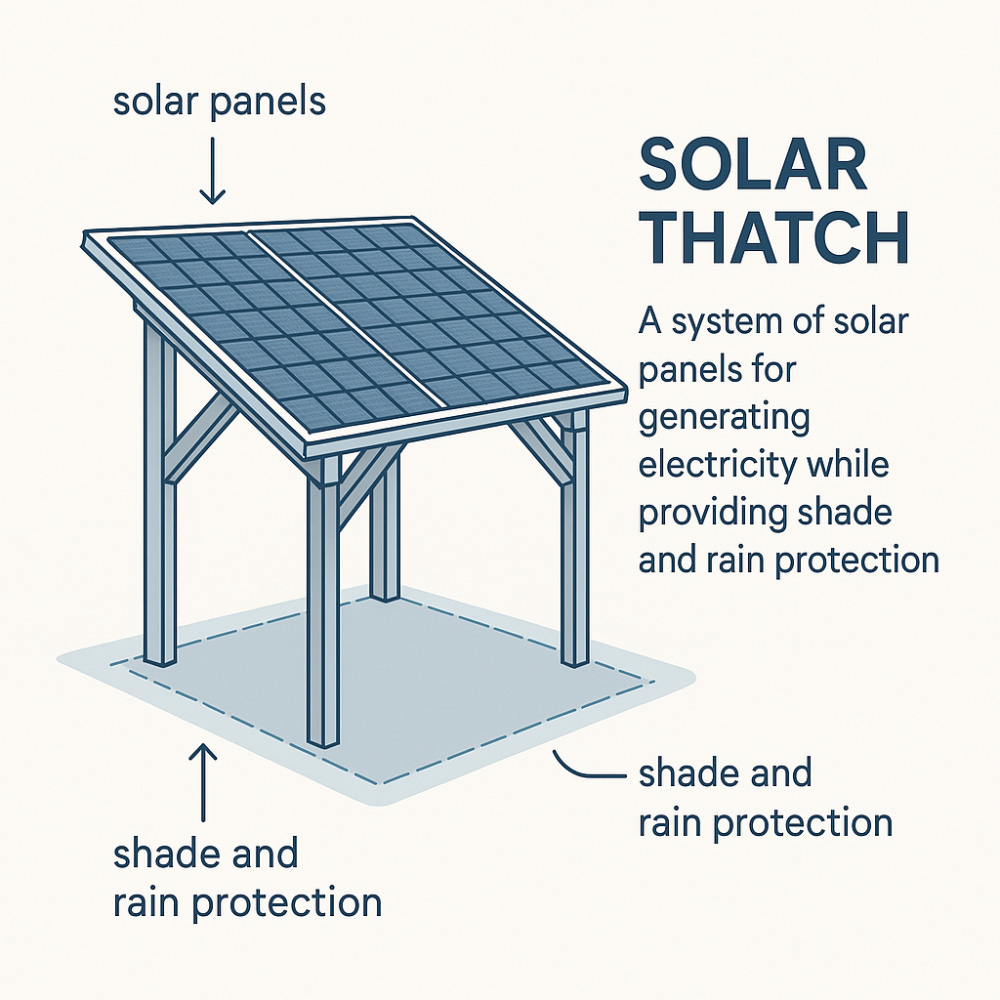 solar panels

SOLAR THATCH

A system of solar panels for generating electricity while providing shade and rain protection

shade and rain protection

shade and rain protection